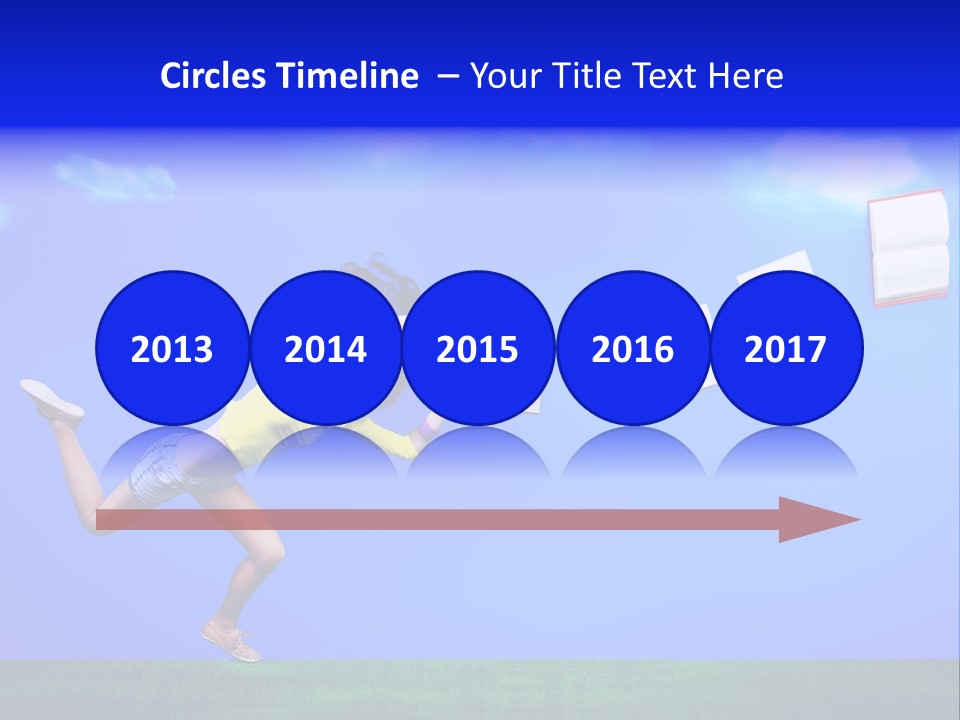 Circles Timeline – Your Title Text Here

2013
2014
2015
2016
2017